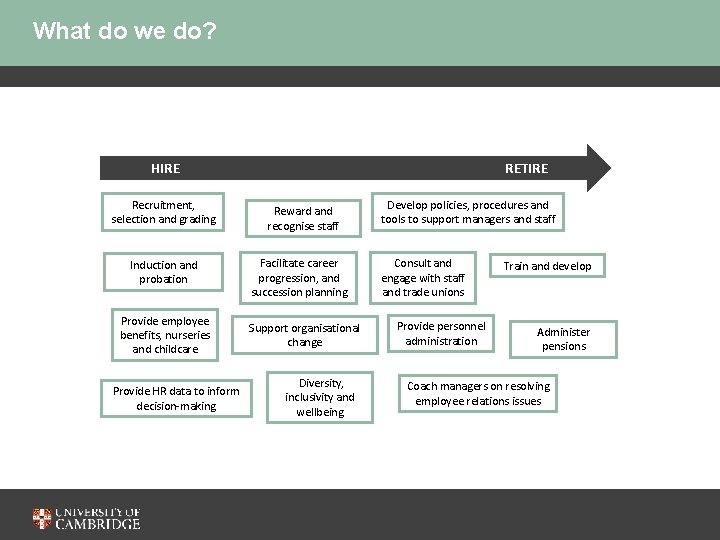 What do we do?

HIRE

RETIRE

Recruitment, selection and grading

Reward and recognise staff

Develop policies, procedures and tools to support managers and staff

Induction and probation

Facilitate career progression, and succession planning

Consult and engage with staff and trade unions

Train and develop

Provide employee benefits, nurseries and childcare

Support organisational change

Provide personnel administration

Administer pensions

Provide HR data to inform decision-making

Diversity, inclusivity and wellbeing

Coach managers on resolving employee relations issues

UNIVERSITY OF CAMBRIDGE